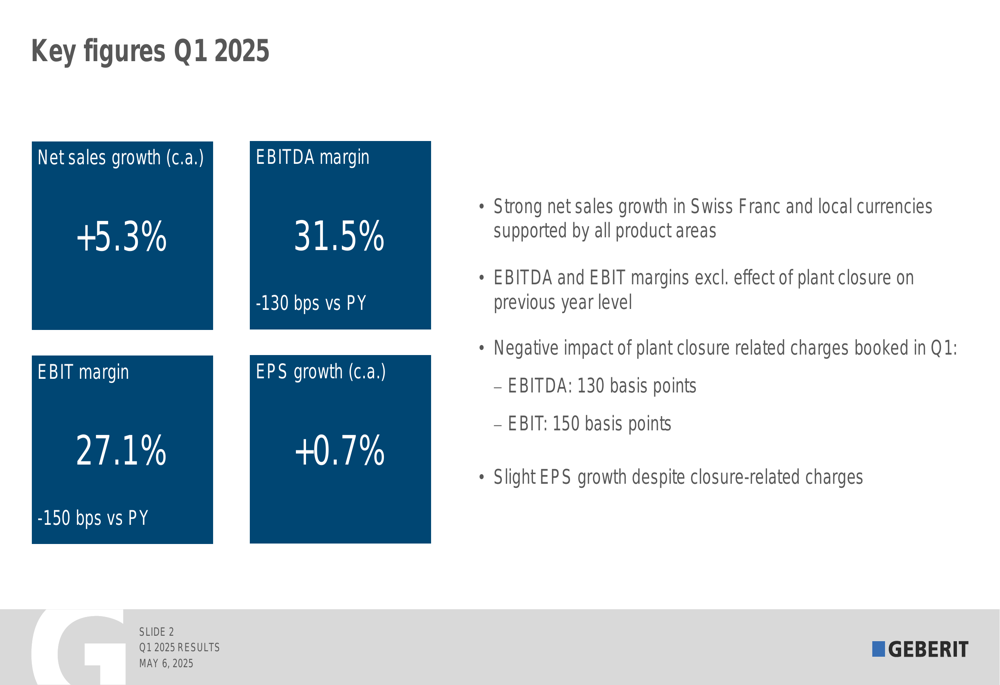 Key figures Q1 2025

Net sales growth (c.a.)

+5.3%

EBITDA margin

31.5%

-130 bps vs PY

EBIT margin

27.1%

-150 bps vs PY

EPS growth (c.a.)

+0.7%

• Strong net sales growth in Swiss Franc and local currencies supported by all product areas

• EBITDA and EBIT margins excl. effect of plant closure on previous year level

• Negative impact of plant closure related charges booked in Q1:

– EBITDA: 130 basis points

– EBIT: 150 basis points

• Slight EPS growth despite closure-related charges

SLIDE 2
Q1 2025 RESULTS
MAY 6, 2025

GEBERIT